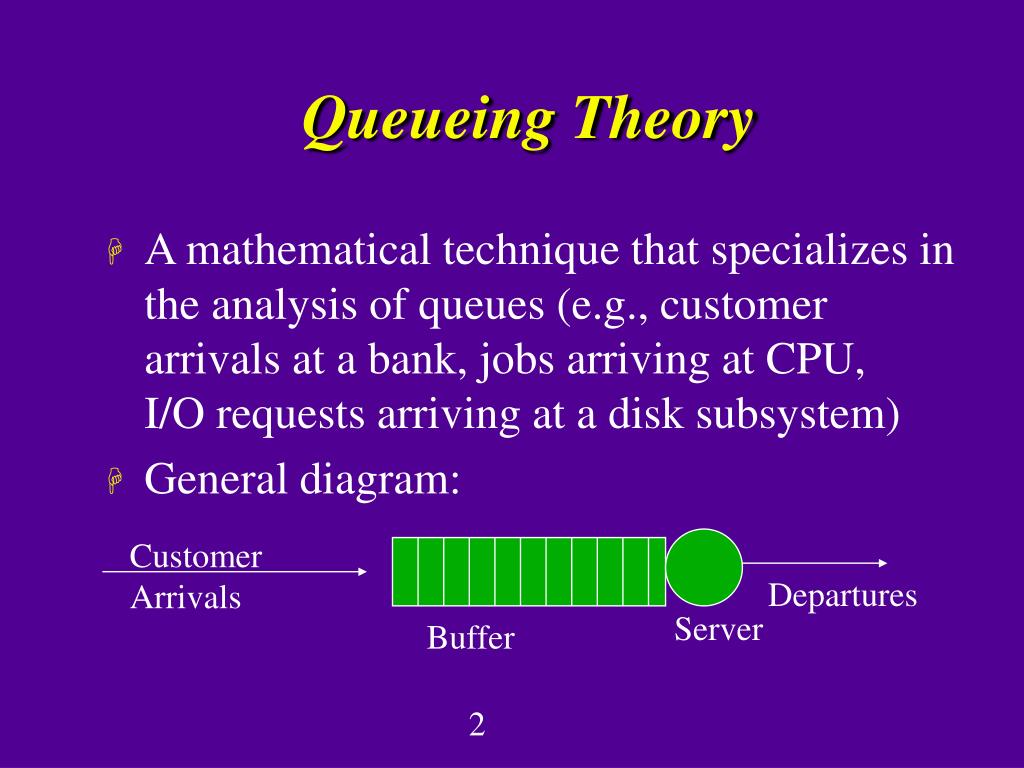 Queueing Theory

A mathematical technique that specializes in the analysis of queues (e.g., customer arrivals at a bank, jobs arriving at CPU, I/O requests arriving at a disk subsystem)

General diagram:

Customer Arrivals

Buffer

Server

Departures

2